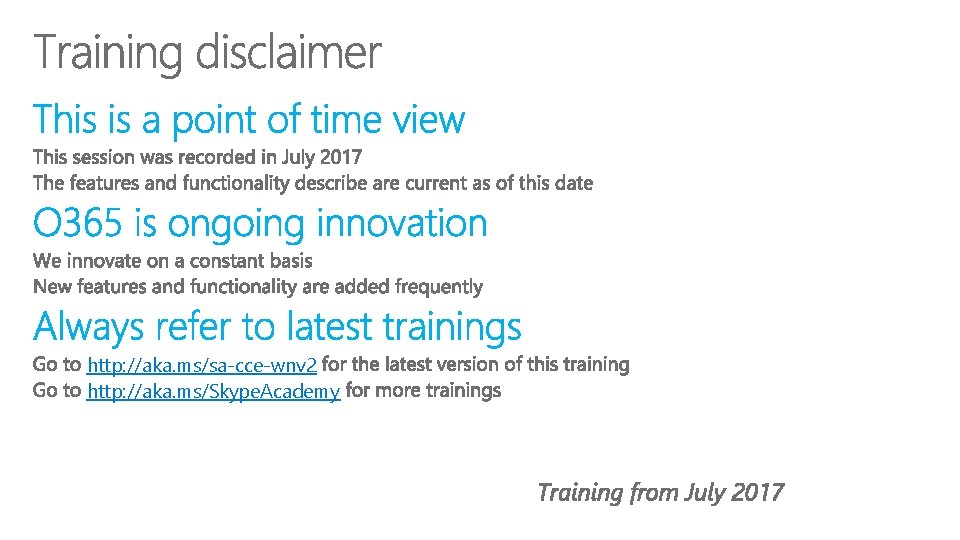 Training disclaimer

This is a point of time view

This session was recorded in July 2017
The features and functionality describe are current as of this date

O365 is ongoing innovation

We innovate on a constant basis
New features and functionality are added frequently

Always refer to latest trainings

Go to http://aka.ms/sa-cce-wnv2 for the latest version of this training
Go to http://aka.ms/SkypeAcademy for more trainings

Training from July 2017